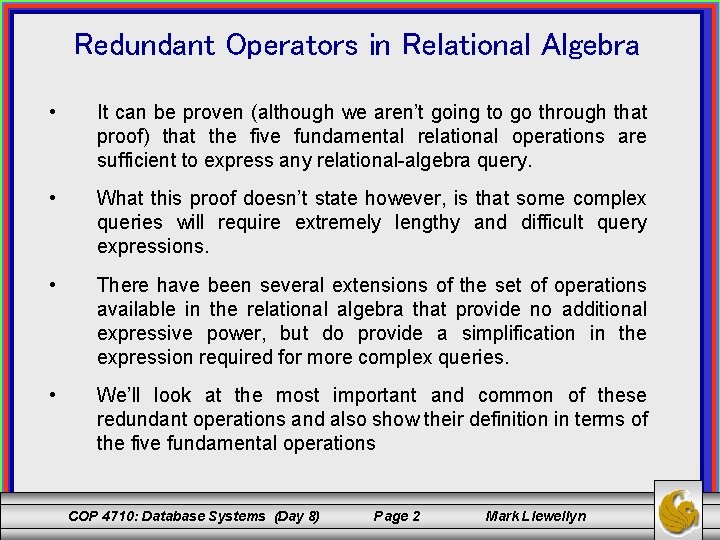 Redundant Operators in Relational Algebra

• It can be proven (although we aren't going to go through that proof) that the five fundamental relational operations are sufficient to express any relational-algebra query.

• What this proof doesn't state however, is that some complex queries will require extremely lengthy and difficult query expressions.

• There have been several extensions of the set of operations available in the relational algebra that provide no additional expressive power, but do provide a simplification in the expression required for more complex queries.

• We'll look at the most important and common of these redundant operations and also show their definition in terms of the five fundamental operations

COP 4710: Database Systems (Day 8) Page 2 Mark Llewellyn